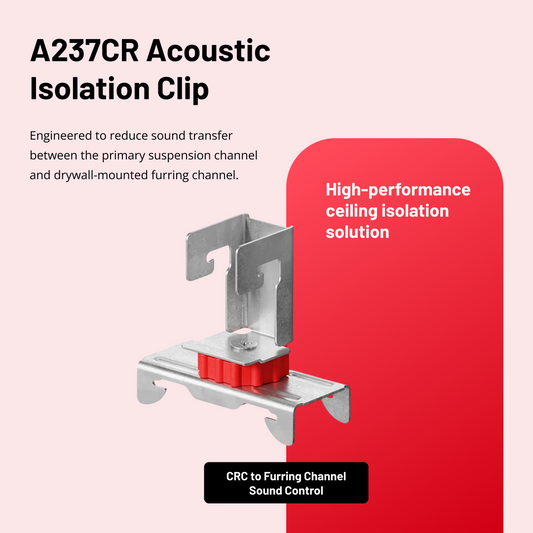 A237CR Acoustic Isolation Clip

Engineered to reduce sound transfer between the primary suspension channel and drywall-mounted furring channel.

High-performance ceiling isolation solution

CRC to Furring Channel Sound Control